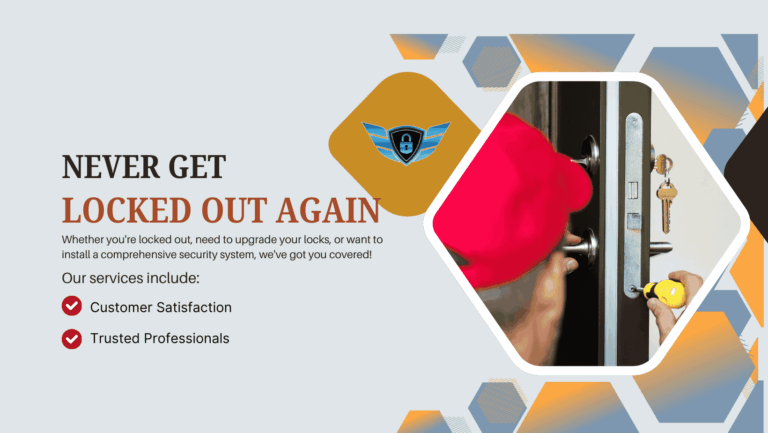 NEVER GET
LOCKED OUT AGAIN

Whether you're locked out, need to upgrade your locks, or want to install a comprehensive security system, we've got you covered!

Our services include:

Customer Satisfaction

Trusted Professionals